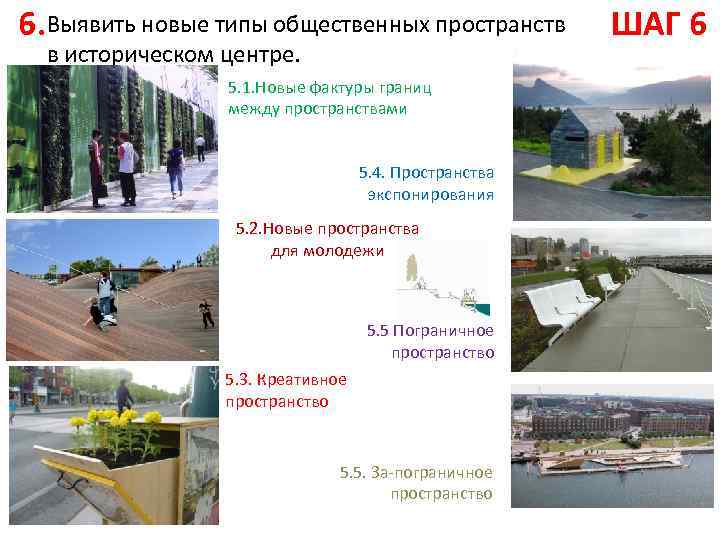 6. Выявить новые типы общественных пространств в историческом центре.

ШАГ 6

5.1.Новые фактуры границ между пространствами

5.4. Пространства экспонирования

5.2.Новые пространства для молодежи

5.5 Пограничное пространство

5.3. Креативное пространство

5.5. За-пограничное пространство